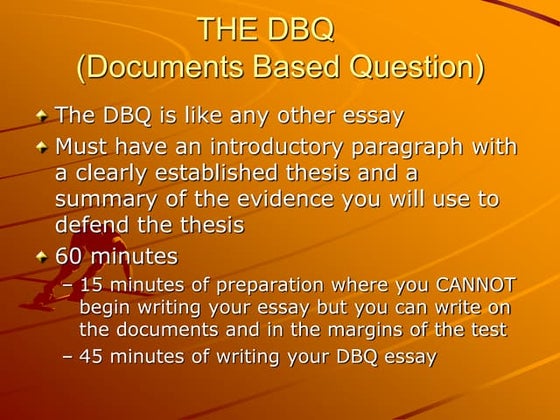 THE DBQ
(Documents Based Question)

The DBQ is like any other essay

Must have an introductory paragraph with a clearly established thesis and a summary of the evidence you will use to defend the thesis

60 minutes

– 15 minutes of preparation where you CANNOT begin writing your essay but you can write on the documents and in the margins of the test

– 45 minutes of writing your DBQ essay